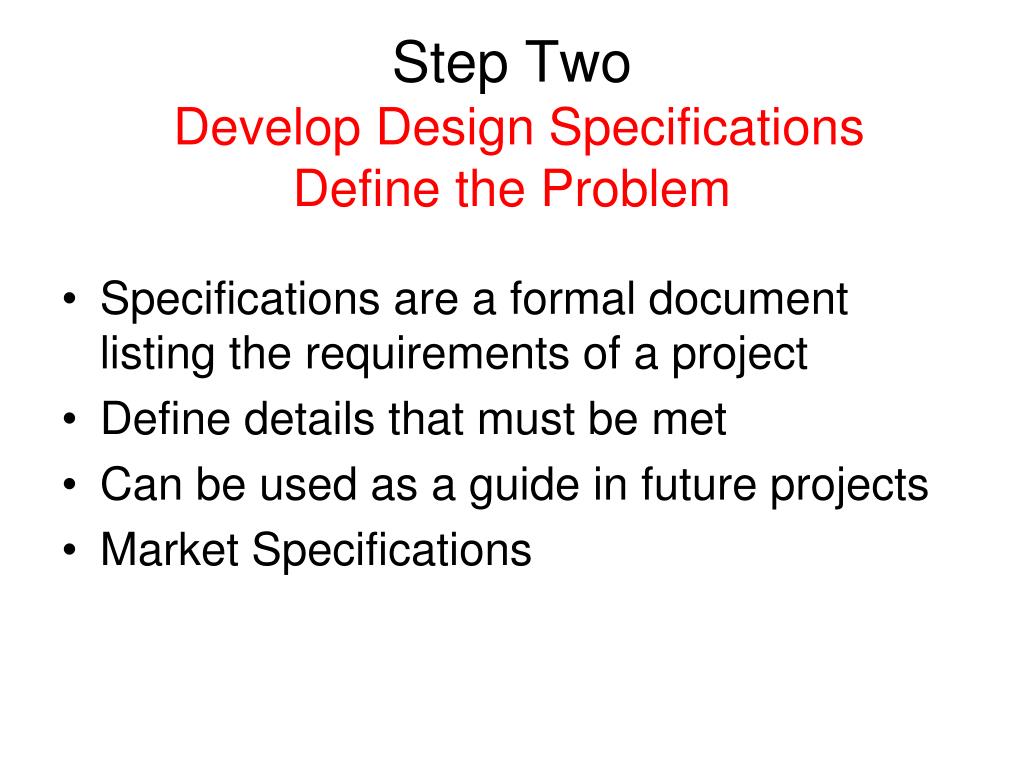 Step Two
Develop Design Specifications
Define the Problem

• Specifications are a formal document listing the requirements of a project
• Define details that must be met
• Can be used as a guide in future projects
• Market Specifications